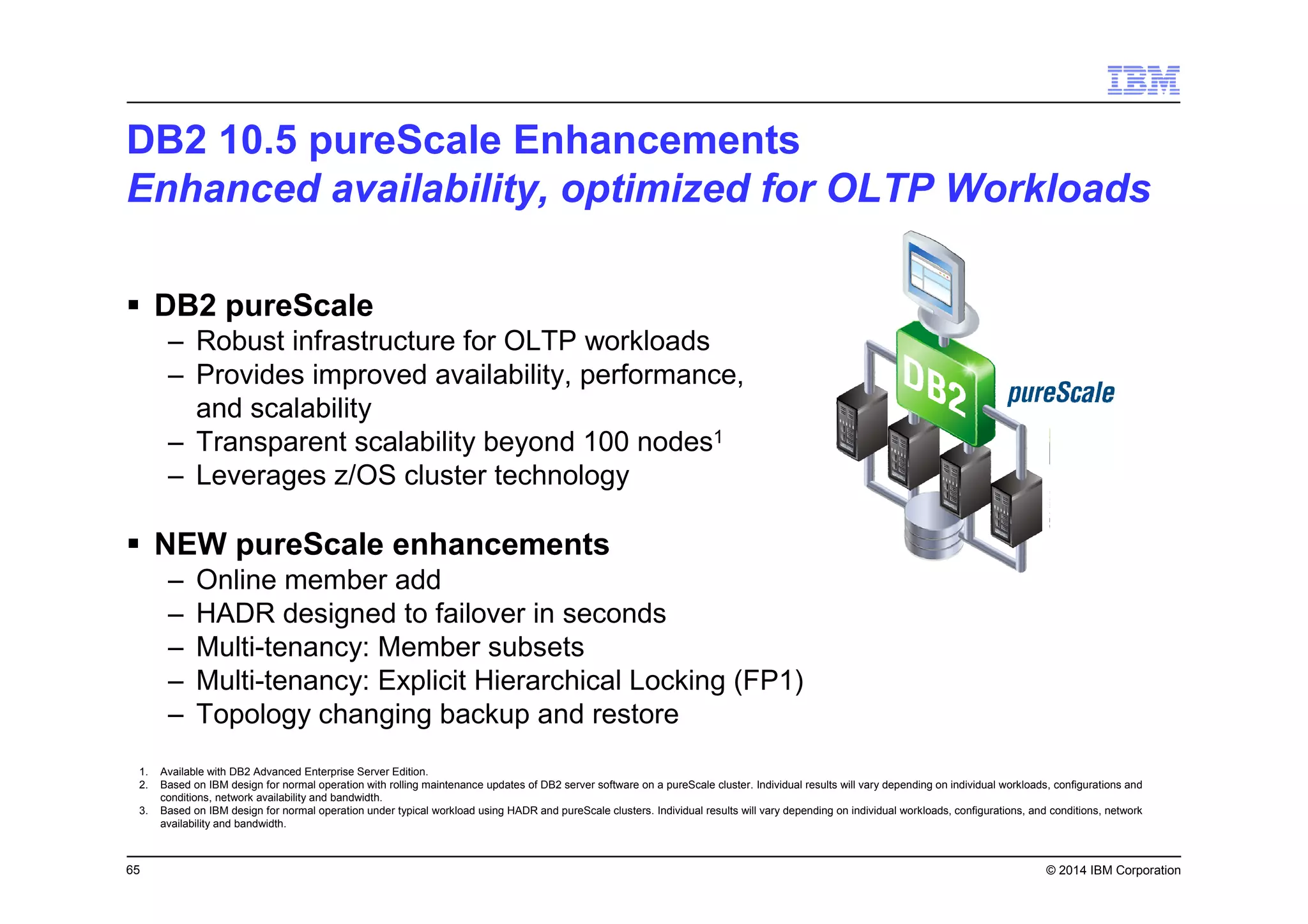 IBM

DB2 10.5 pureScale Enhancements
Enhanced availability, optimized for OLTP Workloads

▪ DB2 pureScale
– Robust infrastructure for OLTP workloads
– Provides improved availability, performance, and scalability
– Transparent scalability beyond 100 nodes$^1$
– Leverages z/OS cluster technology

▪ NEW pureScale enhancements
– Online member add
– HADR designed to failover in seconds
– Multi-tenancy: Member subsets
– Multi-tenancy: Explicit Hierarchical Locking (FP1)
– Topology changing backup and restore

DB2

pureScale

1. Available with DB2 Advanced Enterprise Server Edition.
2. Based on IBM design for normal operation with rolling maintenance updates of DB2 server software on a pureScale cluster. Individual results will vary depending on individual workloads, configurations and conditions, network availability and bandwidth.
3. Based on IBM design for normal operation under typical workload using HADR and pureScale clusters. Individual results will vary depending on individual workloads, configurations, and conditions, network availability and bandwidth.

65

© 2014 IBM Corporation